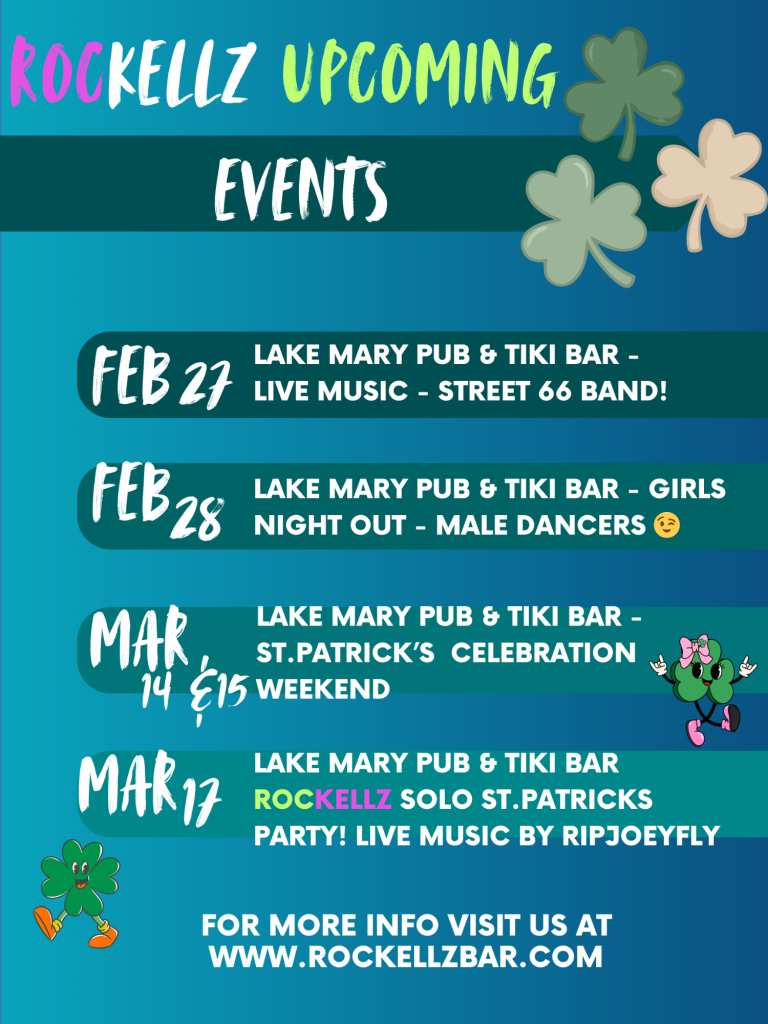 ROCKELLZ UPCOMING

EVENTS

FEB 27 LAKE MARY PUB & TIKI BAR - LIVE MUSIC - STREET 66 BAND!

FEB 28 LAKE MARY PUB & TIKI BAR - GIRLS NIGHT OUT - MALE DANCERS 😉

MAR 14 & 15 LAKE MARY PUB & TIKI BAR - ST.PATRICK'S CELEBRATION WEEKEND

MAR 17 LAKE MARY PUB & TIKI BAR ROCKELLZ SOLO ST.PATRICKS PARTY! LIVE MUSIC BY RIPJOEYFLY

FOR MORE INFO VISIT US AT WWW.ROCKELLZBAR.COM